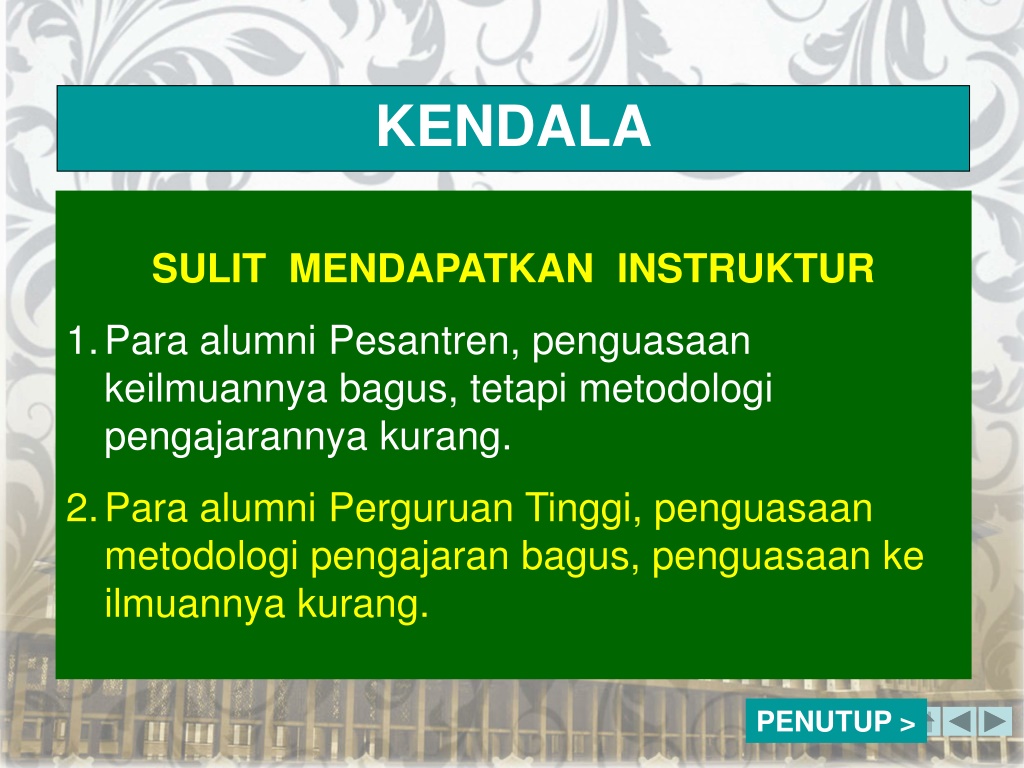 KENDALA

SULIT MENDAPATKAN INSTRUKTUR

1. Para alumni Pesantren, penguasaan keilmuannya bagus, tetapi metodologi pengajarannya kurang.

2. Para alumni Perguruan Tinggi, penguasaan metodologi pengajaran bagus, penguasaan ke ilmuannya kurang.

PENUTUP >